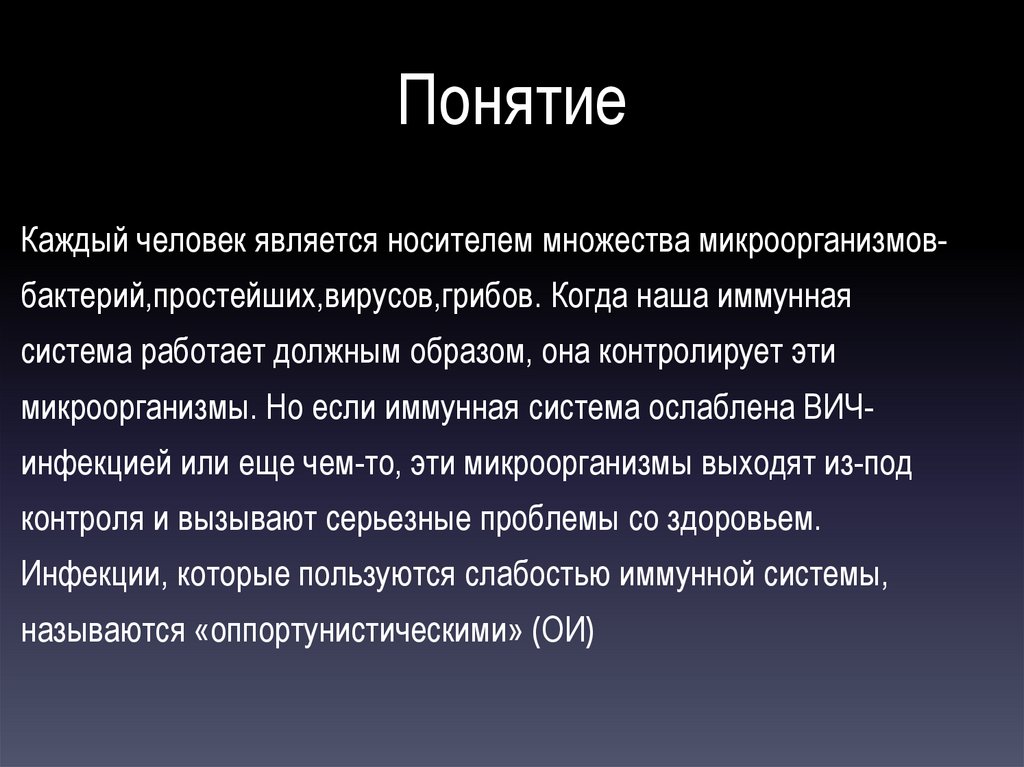 Понятие

Каждый человек является носителем множества микроорганизмов-бактерий,простейших,вирусов,грибов. Когда наша иммунная система работает должным образом, она контролирует эти микроорганизмы. Но если иммунная система ослаблена ВИЧ-инфекцией или еще чем-то, эти микроорганизмы выходят из-под контроля и вызывают серьезные проблемы со здоровьем. Инфекции, которые пользуются слабостью иммунной системы, называются «оппортунистическими» (ОИ)